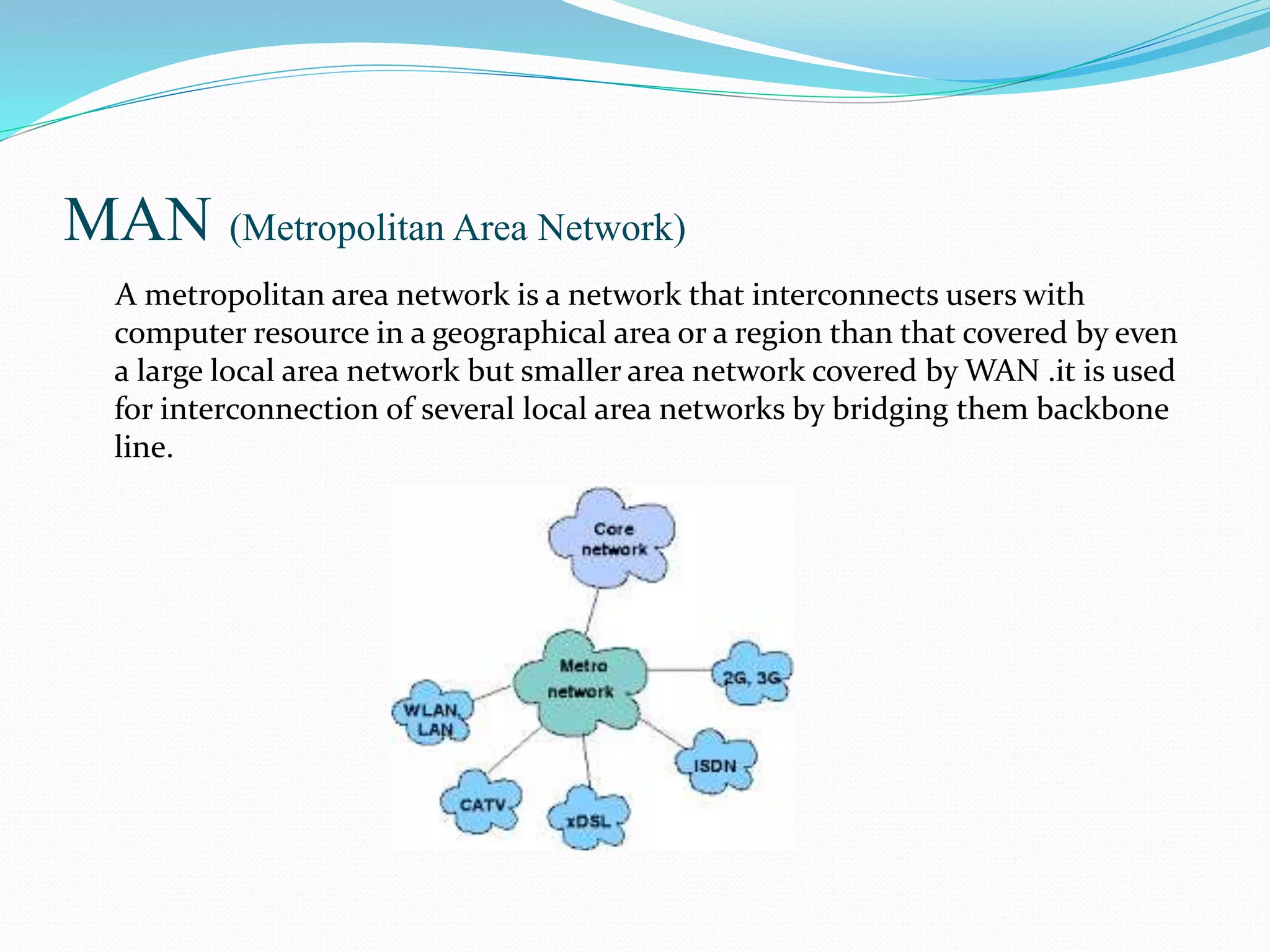 MAN (Metropolitan Area Network)

A metropolitan area network is a network that interconnects users with computer resource in a geographical area or a region than that covered by even a large local area network but smaller area network covered by WAN .it is used for interconnection of several local area networks by bridging them backbone line.

Core network

Metro network

2G, 3G

WLAN, LAN

ISDN

CATV

xDSL